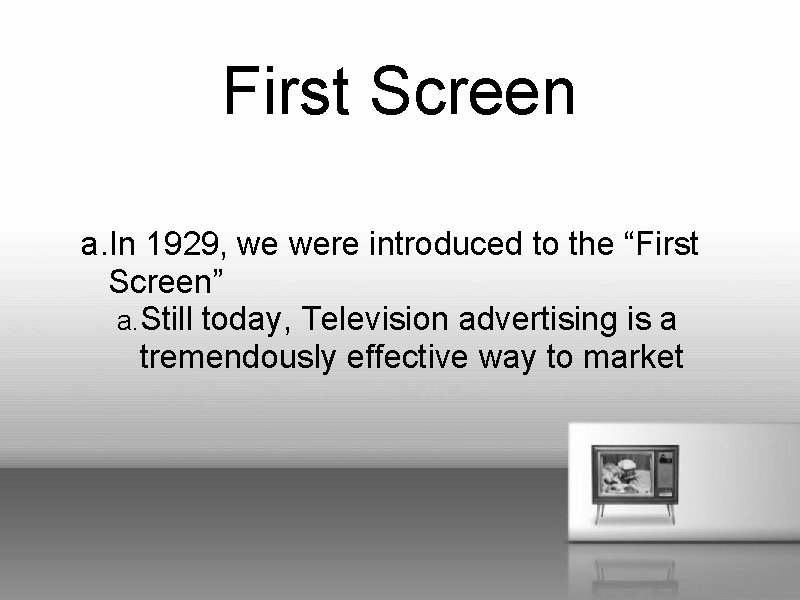 First Screen

a. In 1929, we were introduced to the “First Screen”

a. Still today, Television advertising is a tremendously effective way to market